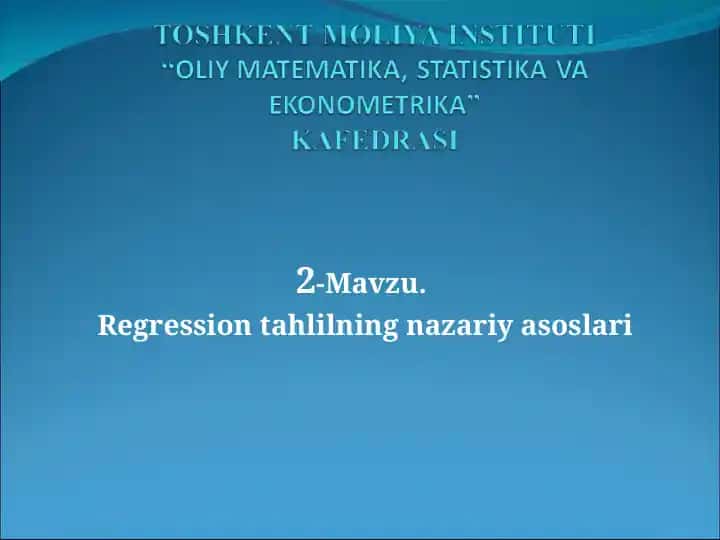 TOSHKENT MOLIYA INSTITUTI
"OLIY MATEMATIKA, STATISTIKA VA EKONOMETRIKA"
KAFEDRASI

2-Mavzu.
Regression tahlilning nazariy asoslari